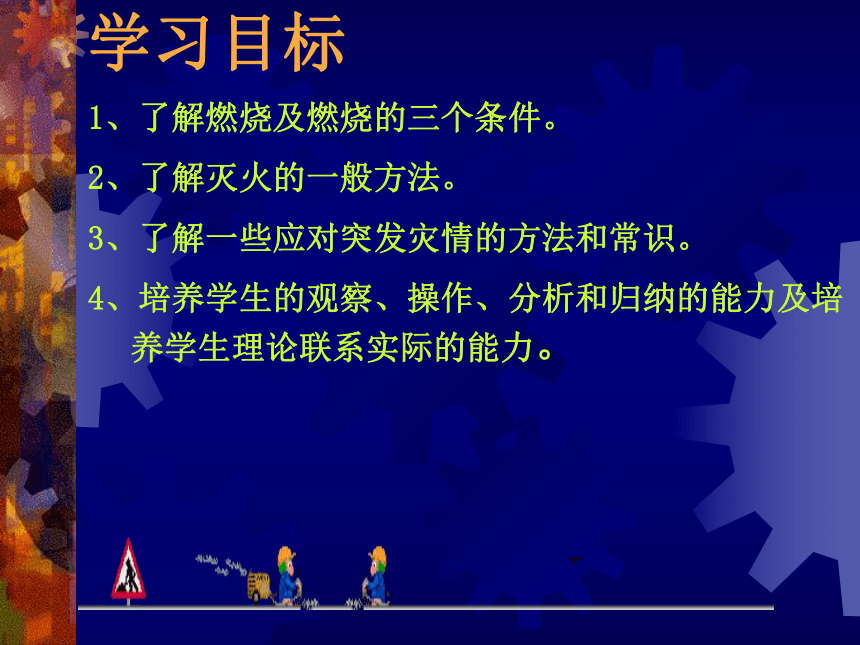 学习目标

1、了解燃烧及燃烧的三个条件。

2、了解灭火的一般方法。

3、了解一些应对突发灾情的方法和常识。

4、培养学生的观察、操作、分析和归纳的能力及培养学生理论联系实际的能力。